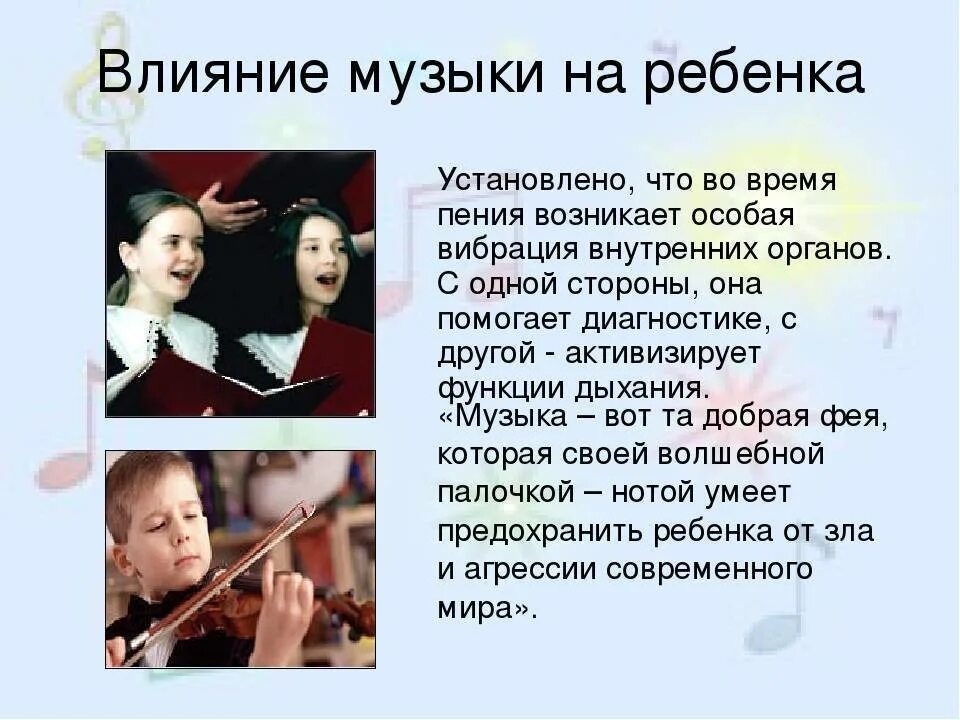 Влияние музыки на ребенка

Установлено, что во время пения возникает особая вибрация внутренних органов. С одной стороны, она помогает диагностике, с другой - активизирует функции дыхания.

«Музыка – вот та добрая фея, которая своей волшебной палочкой – нотой умеет предохранить ребенка от зла и агрессии современного мира».